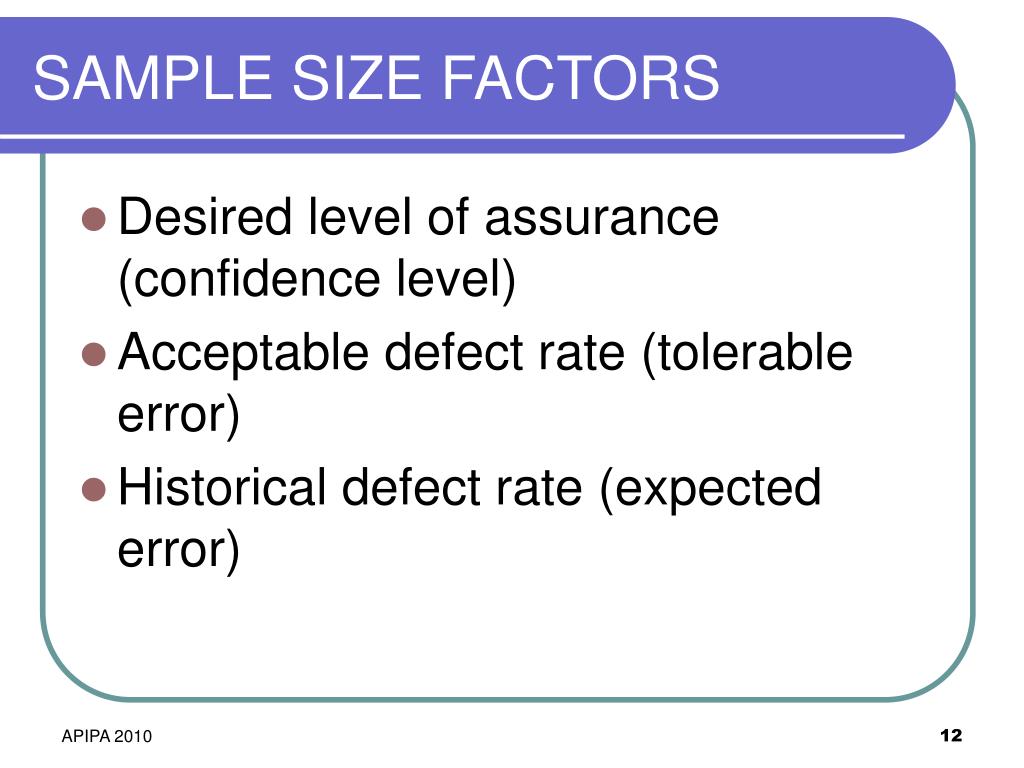 SAMPLE SIZE FACTORS

Desired level of assurance (confidence level)

Acceptable defect rate (tolerable error)

Historical defect rate (expected error)

APIPA 2010

12